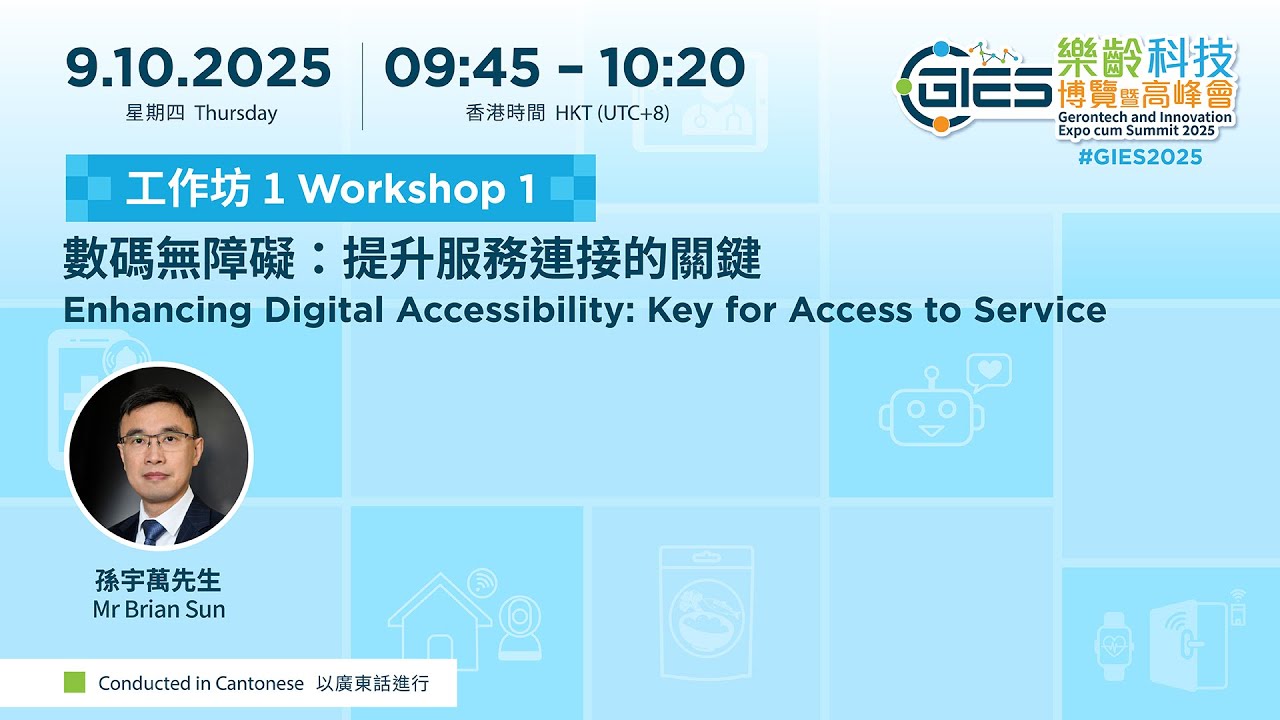 9.10.2025
星期四 Thursday

09:45 – 10:20
香港時間 HKT (UTC+8)

GIES 樂齡科技博覽暨高峰會
Gerontech and Innovation Expo cum Summit 2025
#GIES2025

工作坊 1 Workshop 1

數碼無障礙：提升服務連接的關鍵
Enhancing Digital Accessibility: Key for Access to Service

孫宇萬先生
Mr Brian Sun

Conducted in Cantonese 以廣東話進行